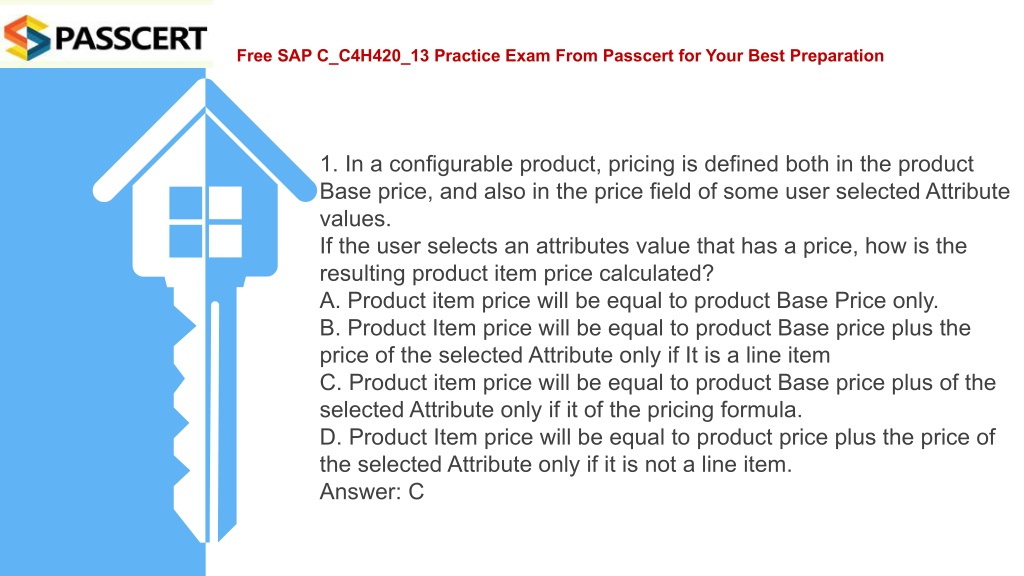 PASSCERT

Free SAP C_C4H420_13 Practice Exam From Passcert for Your Best Preparation

1. In a configurable product, pricing is defined both in the product Base price, and also in the price field of some user selected Attribute values.
If the user selects an attributes value that has a price, how is the resulting product item price calculated?
A. Product item price will be equal to product Base Price only.
B. Product Item price will be equal to product Base price plus the price of the selected Attribute only if It is a line item
C. Product item price will be equal to product Base price plus of the selected Attribute only if it of the pricing formula.
D. Product Item price will be equal to product price plus the price of the selected Attribute only if it is not a line item.
Answer: C